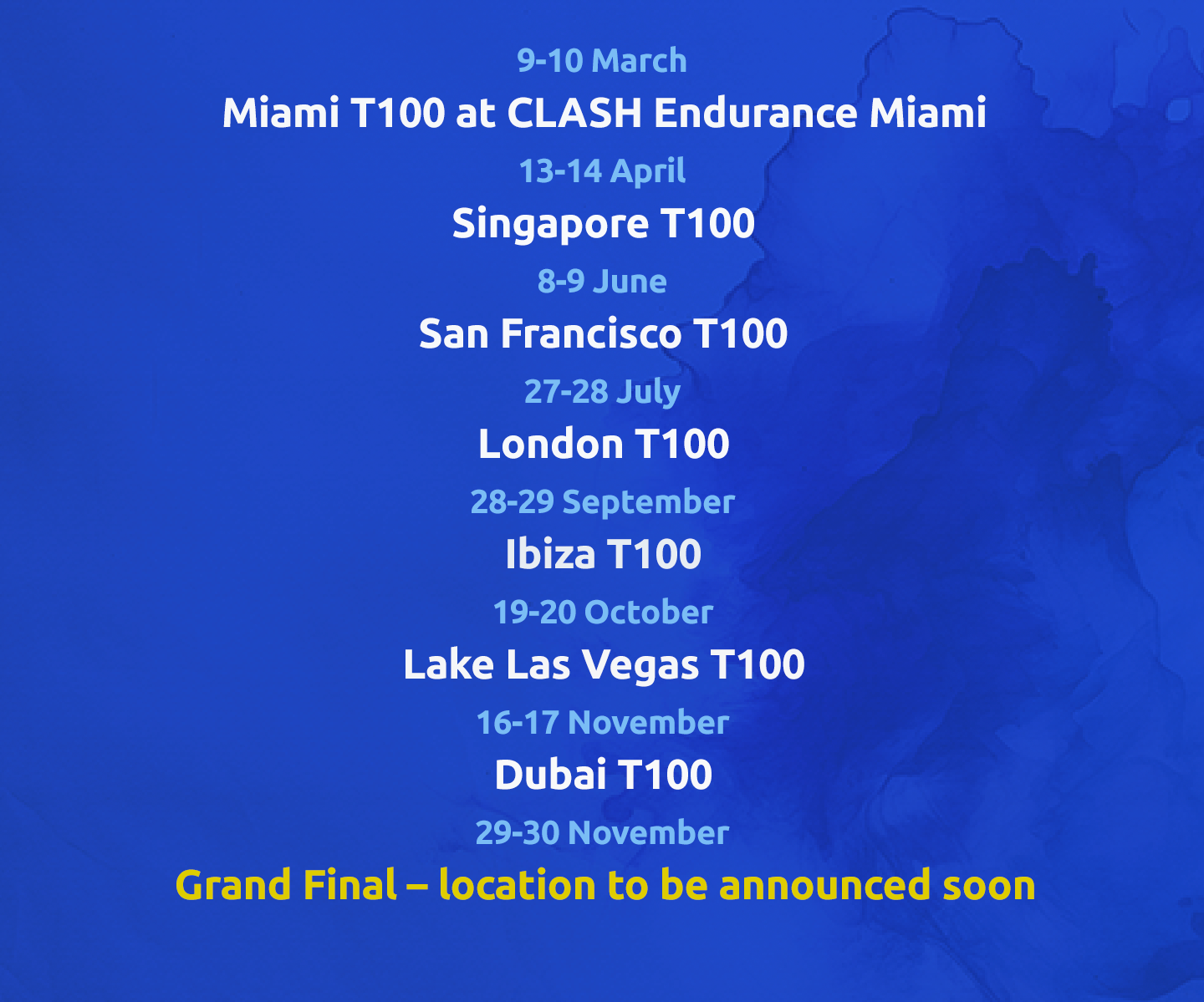 9-10 March

Miami T100 at CLASH Endurance Miami

13-14 April

Singapore T100

8-9 June

San Francisco T100

27-28 July

London T100

28-29 September

Ibiza T100

19-20 October

Lake Las Vegas T100

16-17 November

Dubai T100

29-30 November

Grand Final – location to be announced soon